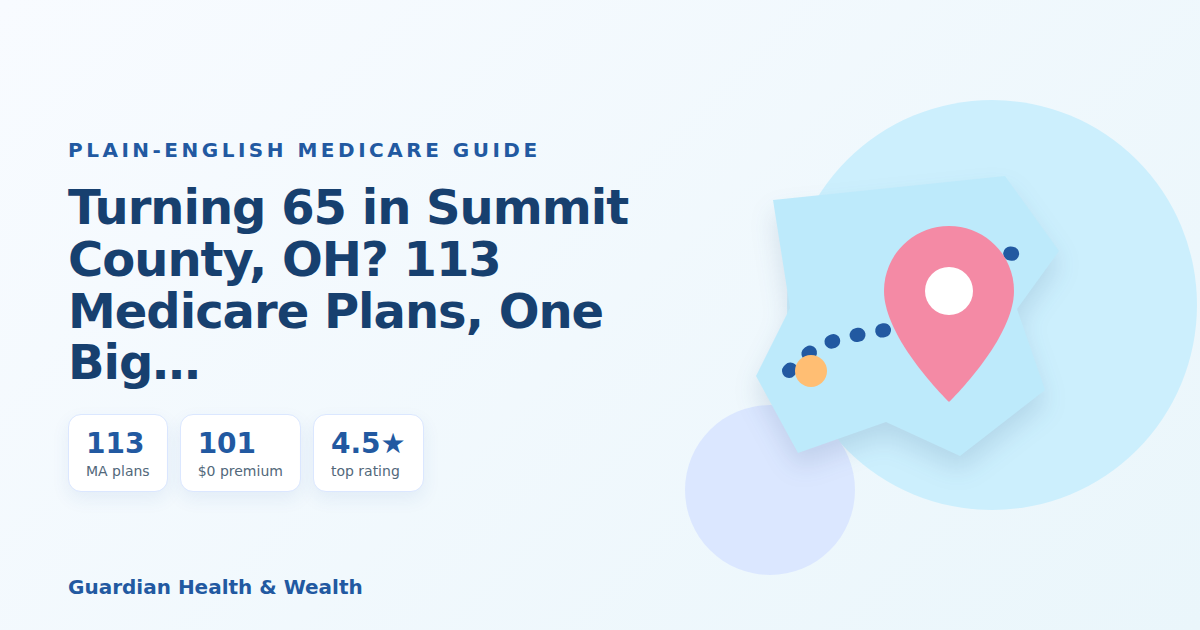 PLAIN-ENGLISH MEDICARE GUIDE

Turning 65 in Summit County, OH? 113 Medicare Plans, One Big...

113
MA plans

101
$0 premium

4.5★
top rating

Guardian Health & Wealth